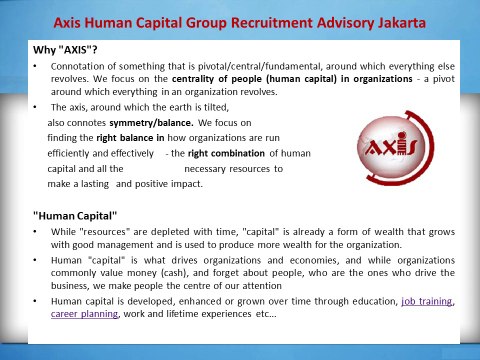 Axis Human Capital Group Recruitment Advisory Jakarta

Why "AXIS"?

• Connotation of something that is pivotal/central/fundamental, around which everything else revolves. We focus on the centrality of people (human capital) in organizations - a pivot around which everything in an organization revolves.

• The axis, around which the earth is tilted, also connotes symmetry/balance. We focus on finding the right balance in how organizations are run efficiently and effectively - the right combination of human capital and all the necessary resources to make a lasting and positive impact.

AXIS

"Human Capital"

• While "resources" are depleted with time, "capital" is already a form of wealth that grows with good management and is used to produce more wealth for the organization.

• Human "capital" is what drives organizations and economies, and while organizations commonly value money (cash), and forget about people, who are the ones who drive the business, we make people the centre of our attention

• Human capital is developed, enhanced or grown over time through education, job training, career planning, work and lifetime experiences etc...